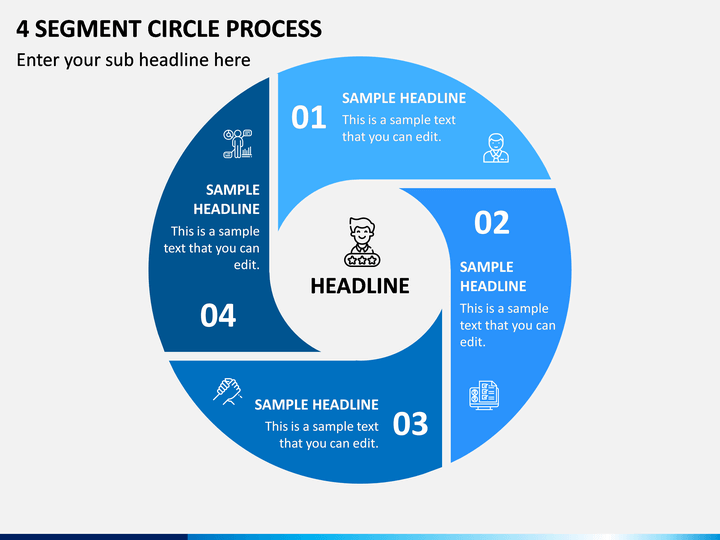 4 SEGMENT CIRCLE PROCESS

Enter your sub headline here

01

SAMPLE HEADLINE

This is a sample text that you can edit.

02

SAMPLE HEADLINE

This is a sample text that you can edit.

03

SAMPLE HEADLINE

This is a sample text that you can edit.

04

SAMPLE HEADLINE

This is a sample text that you can edit.

HEADLINE